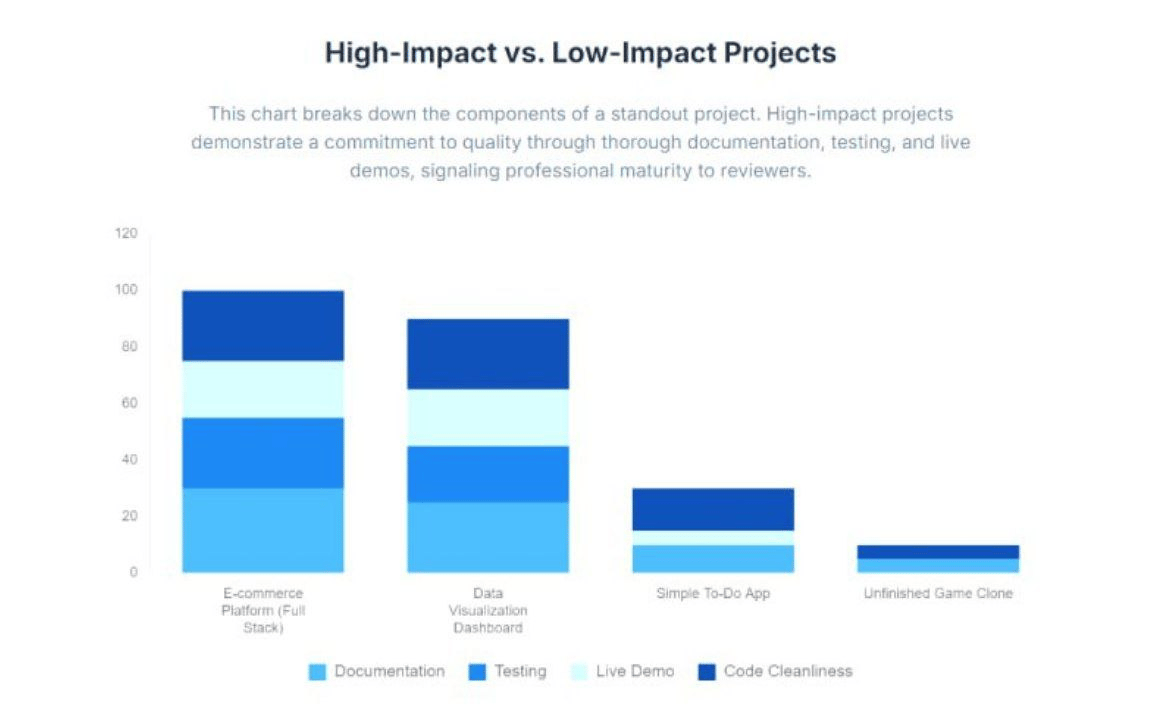 High-Impact vs. Low-Impact Projects

This chart breaks down the components of a standout project. High-impact projects demonstrate a commitment to quality through thorough documentation, testing, and live demos, signaling professional maturity to reviewers.

120
100
80
60
40
20
0

E-commerce Platform (Full Stack)
Data Visualization Dashboard
Simple To-Do App
Unfinished Game Clone

Documentation Testing Live Demo Code Cleanliness